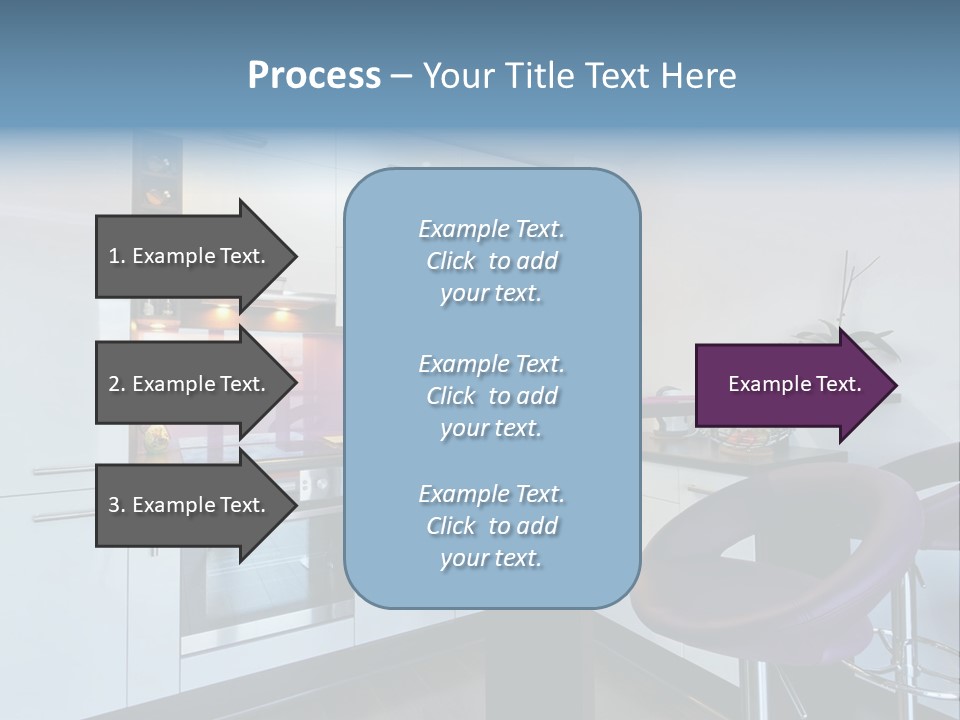 Process – Your Title Text Here

1. Example Text.

2. Example Text.

3. Example Text.

Example Text. Click to add your text.

Example Text. Click to add your text.

Example Text. Click to add your text.

Example Text.